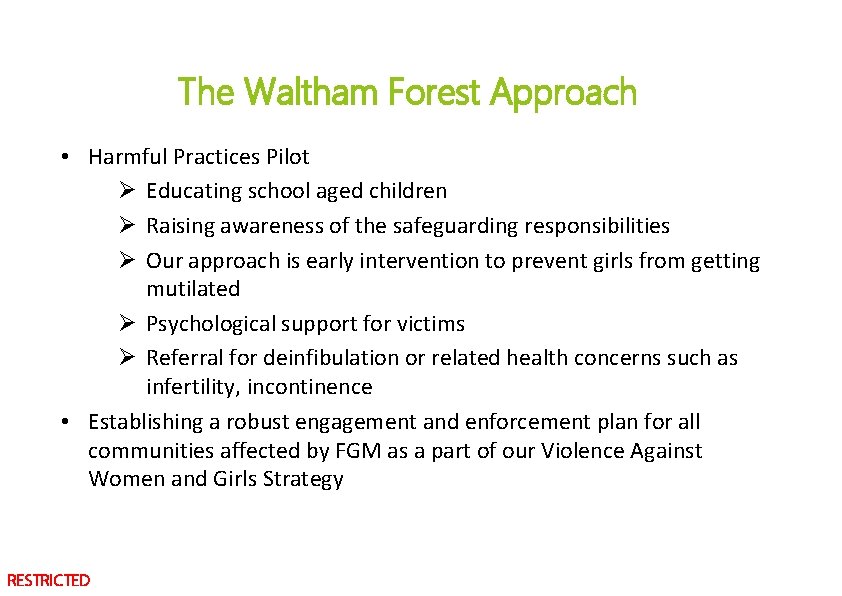 The Waltham Forest Approach

• Harmful Practices Pilot
  ➢ Educating school aged children
  ➢ Raising awareness of the safeguarding responsibilities
  ➢ Our approach is early intervention to prevent girls from getting mutilated
  ➢ Psychological support for victims
  ➢ Referral for deinfibulation or related health concerns such as infertility, incontinence
• Establishing a robust engagement and enforcement plan for all communities affected by FGM as a part of our Violence Against Women and Girls Strategy

RESTRICTED